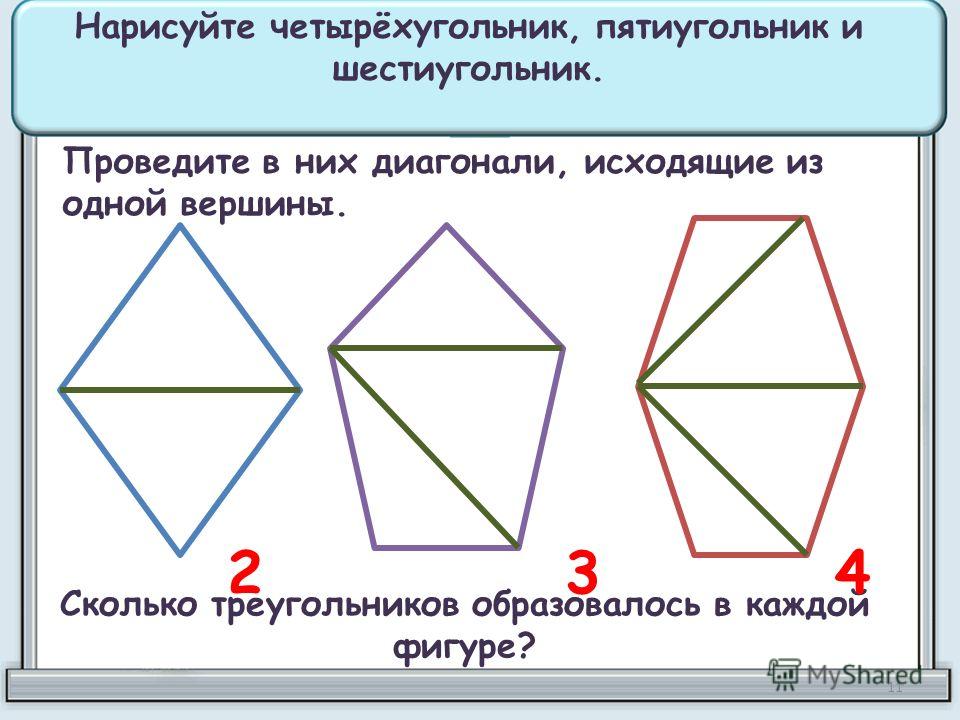 Нарисуйте четырёхугольник, пятиугольник и шестиугольник.

Проведите в них диагонали, исходящие из одной вершины.

2

3

4

Сколько треугольников образовалось в каждой фигуре?

MyShared

11